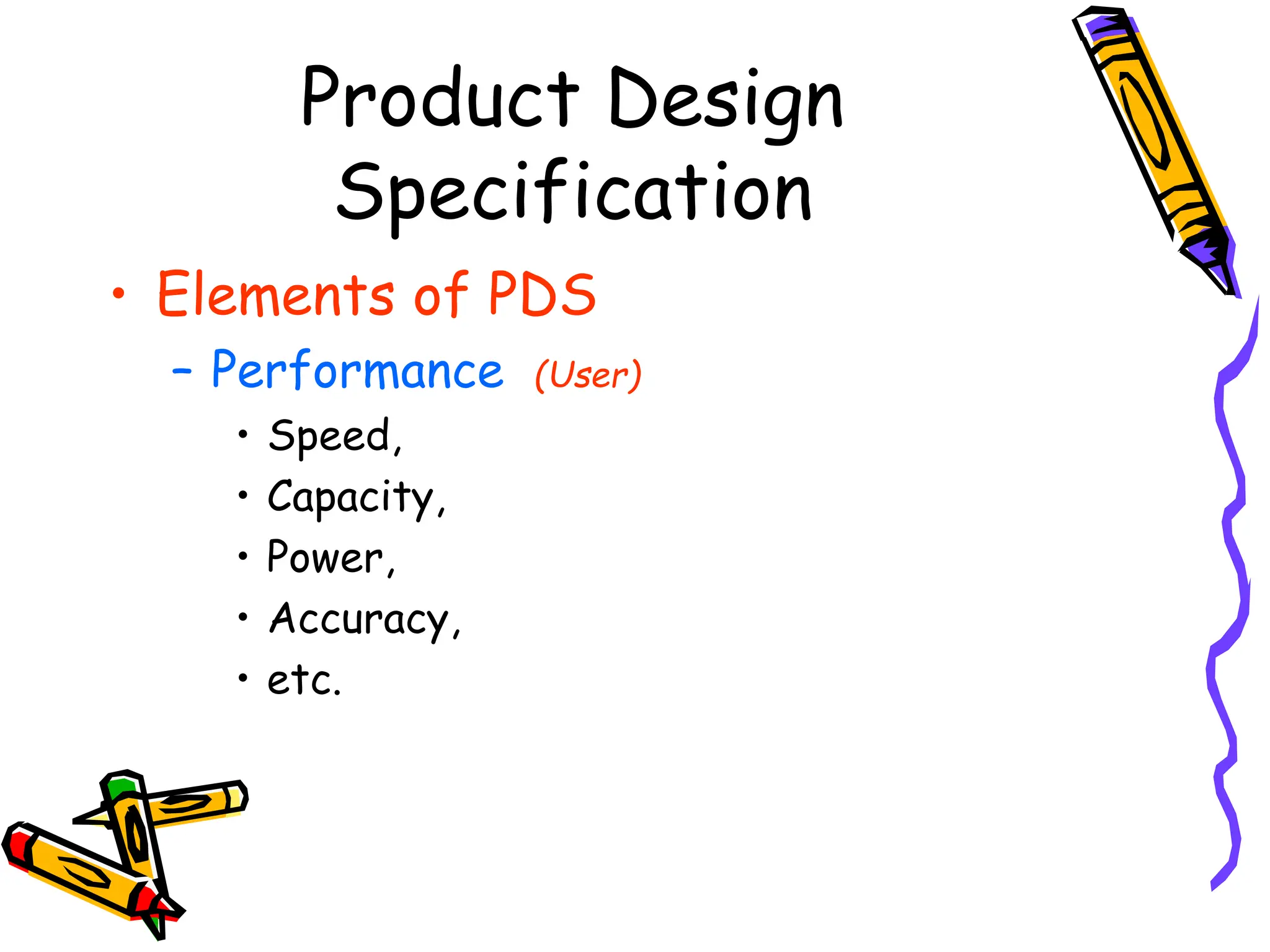 Product Design Specification

• Elements of PDS

– Performance (User)

• Speed,

• Capacity,

• Power,

• Accuracy,

• etc.